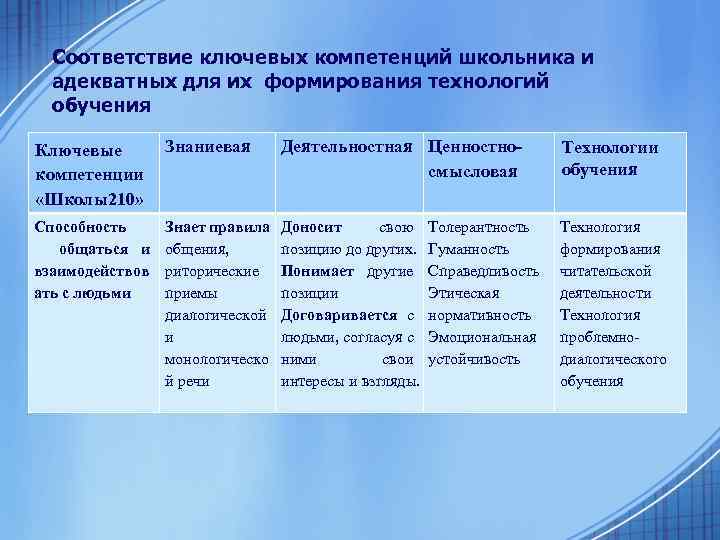 Соответствие ключевых компетенций школьника и адекватных для их формирования технологий обучения

| Ключевые компетенции «Школы210» | Знаниевая | Деятельностная | Ценностно-смысловая | Технологии обучения |
|---|---|---|---|---|
| Способность общаться и взаимодействовать с людьми | Знает правила общения, риторические приемы диалогической и монологической речи | Доносит свою позицию до других. Понимает другие позиции Договаривается с людьми, согласуя с ними свои интересы и взгляды. | Толерантность Гуманность Справедливость Этическая нормативность Эмоциональная устойчивость | Технология формирования читательской деятельности Технология проблемно-диалогического обучения |